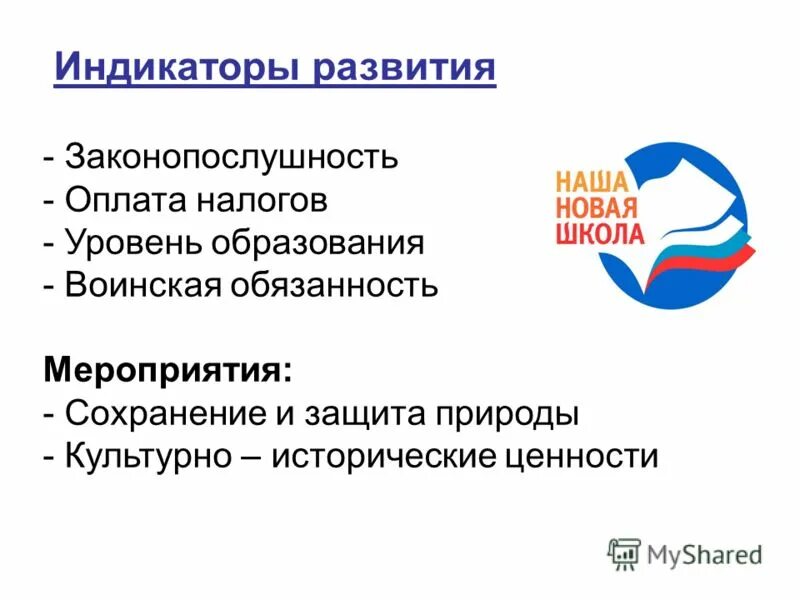 Индикаторы развития

- Законопослушность
- Оплата налогов
- Уровень образования
- Воинская обязанность

НАША НОВАЯ ШКОЛА

Мероприятия:
- Сохранение и защита природы
- Культурно – исторические ценности

MyShared